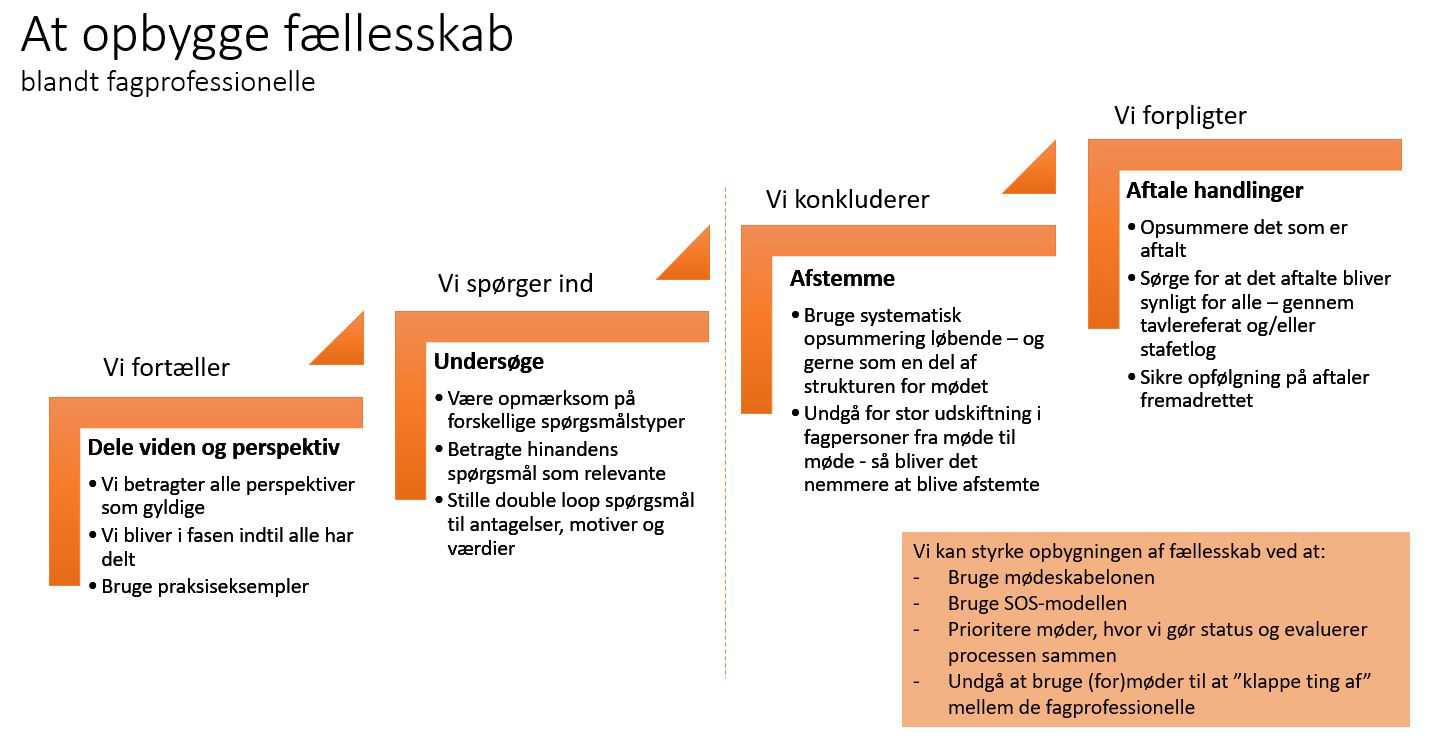 At opbygge fællesskab
blandt fagprofessionelle

Vi fortæller

Dele viden og perspektiv
• Vi betragter alle perspektiver som gyldige
• Vi bliver i fasen indtil alle har delt
• Bruge praksiseksempler

Vi spørger ind

Undersøge
• Være opmærksom på forskellige spørgsmålstyper
• Betragte hinandens spørgsmål som relevante
• Stille double loop spørgsmål til antagelser, motiver og værdier

Vi konkluderer

Afstemme
• Bruge systematisk opsummering løbende – og gerne som en del af strukturen for mødet
• Undgå for stor udskiftning i fagpersoner fra møde til møde - så bliver det nemmere at blive afstemte

Vi forpligter

Aftale handlinger
• Opsummere det som er aftalt
• Sørge for at det aftalte bliver synligt for alle – gennem tavlereferat og/eller stafetlog
• Sikre opfølgning på aftaler fremadrettet

Vi kan styrke opbygningen af fællesskab ved at:
- Bruge mødeskabelonen
- Bruge SOS-modellen
- Prioritere møder, hvor vi gør status og evaluerer processen sammen
- Undgå at bruge (for)møder til at ”klappe ting af” mellem de fagprofessionelle